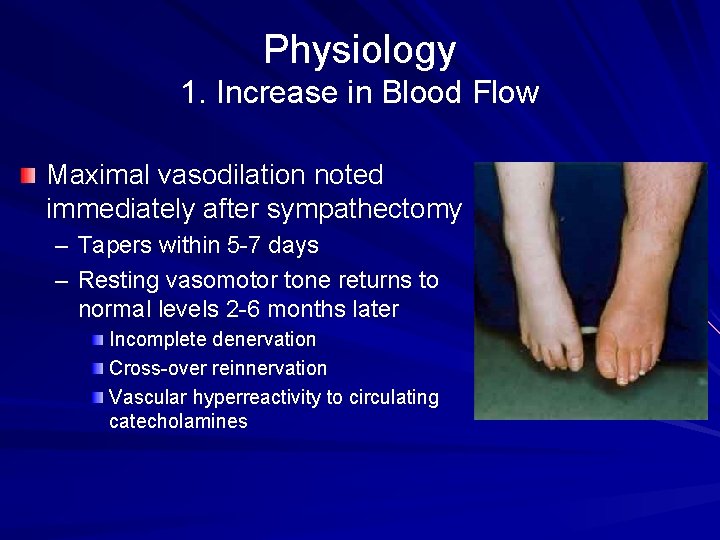 Physiology
1. Increase in Blood Flow

Maximal vasodilation noted immediately after sympathectomy

– Tapers within 5-7 days

– Resting vasomotor tone returns to normal levels 2-6 months later

Incomplete denervation

Cross-over reinnervation

Vascular hyperreactivity to circulating catecholamines